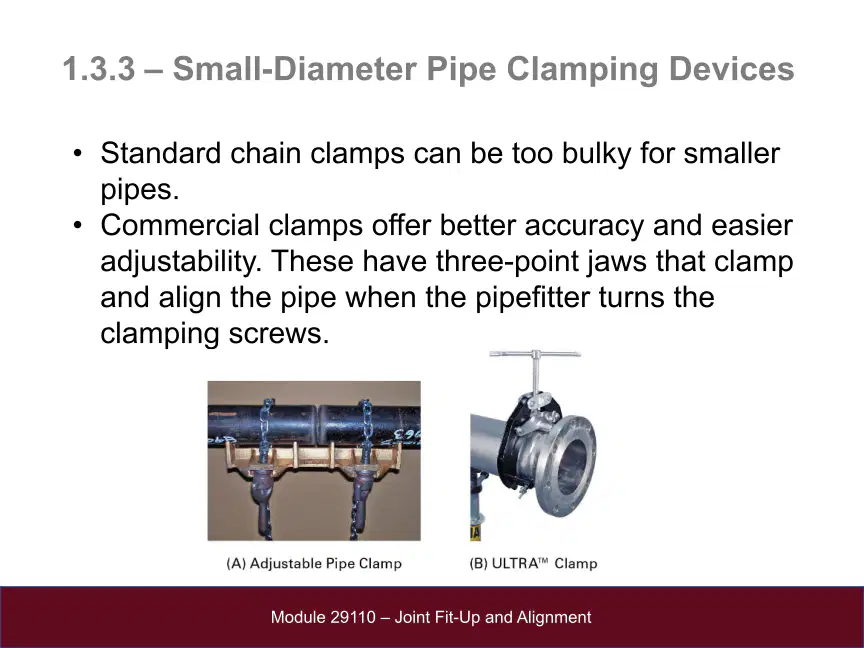 1.3.3 – Small-Diameter Pipe Clamping Devices

• Standard chain clamps can be too bulky for smaller pipes.
• Commercial clamps offer better accuracy and easier adjustability. These have three-point jaws that clamp and align the pipe when the pipefitter turns the clamping screws.

(A) Adjustable Pipe Clamp

(B) ULTRA™ Clamp

Module 29110 – Joint Fit-Up and Alignment